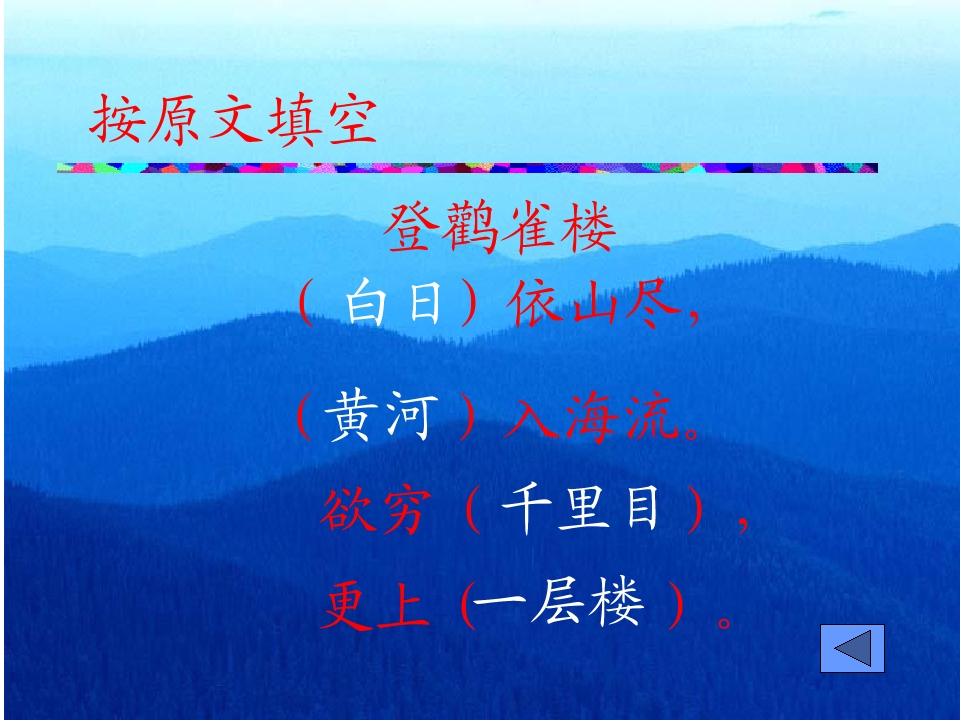 按原文填空

登鹳雀楼

（白日）依山尽，

（黄河）入海流。

欲穷（千里目），

更上（一层楼）。